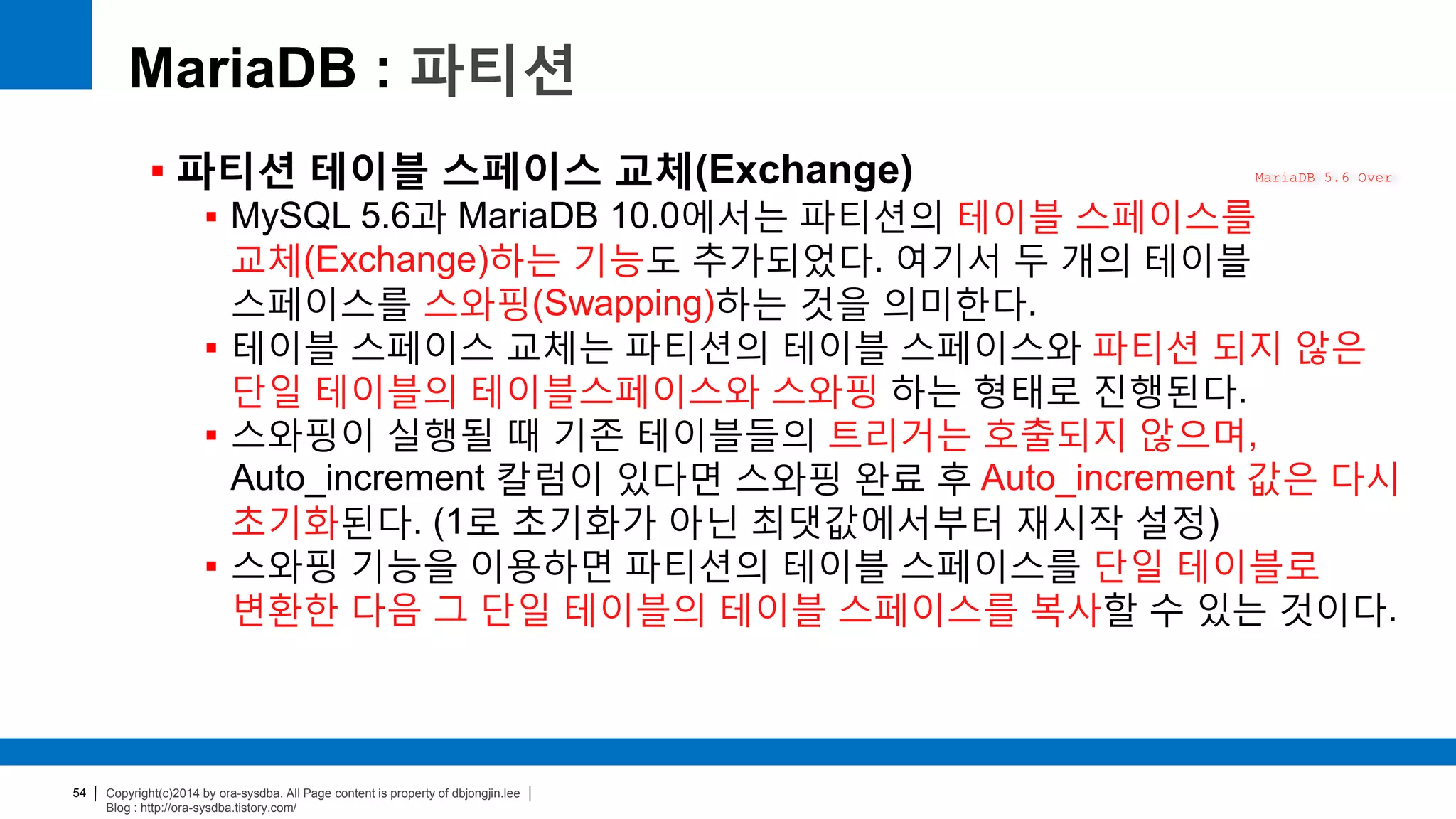 MariaDB : 파티션

▪ 파티션 테이블 스페이스 교체(Exchange)

MariaDB 5.6 Over

▪ MySQL 5.6과 MariaDB 10.0에서는 파티션의 테이블 스페이스를 교체(Exchange)하는 기능도 추가되었다. 여기서 두 개의 테이블 스페이스를 스와핑(Swapping)하는 것을 의미한다.
▪ 테이블 스페이스 교체는 파티션의 테이블 스페이스와 파티션 되지 않은 단일 테이블의 테이블스페이스와 스와핑 하는 형태로 진행된다.
▪ 스와핑이 실행될 때 기존 테이블들의 트리거는 호출되지 않으며, Auto_increment 칼럼이 있다면 스와핑 완료 후 Auto_increment 값은 다시 초기화된다. (1로 초기화가 아닌 최댓값에서부터 재시작 설정)
▪ 스와핑 기능을 이용하면 파티션의 테이블 스페이스를 단일 테이블로 변환한 다음 그 단일 테이블의 테이블 스페이스를 복사할 수 있는 것이다.

54 | Copyright(c)2014 by ora-sysdba. All Page content is property of dbjongjin.lee |
Blog : http://ora-sysdba.tistory.com/